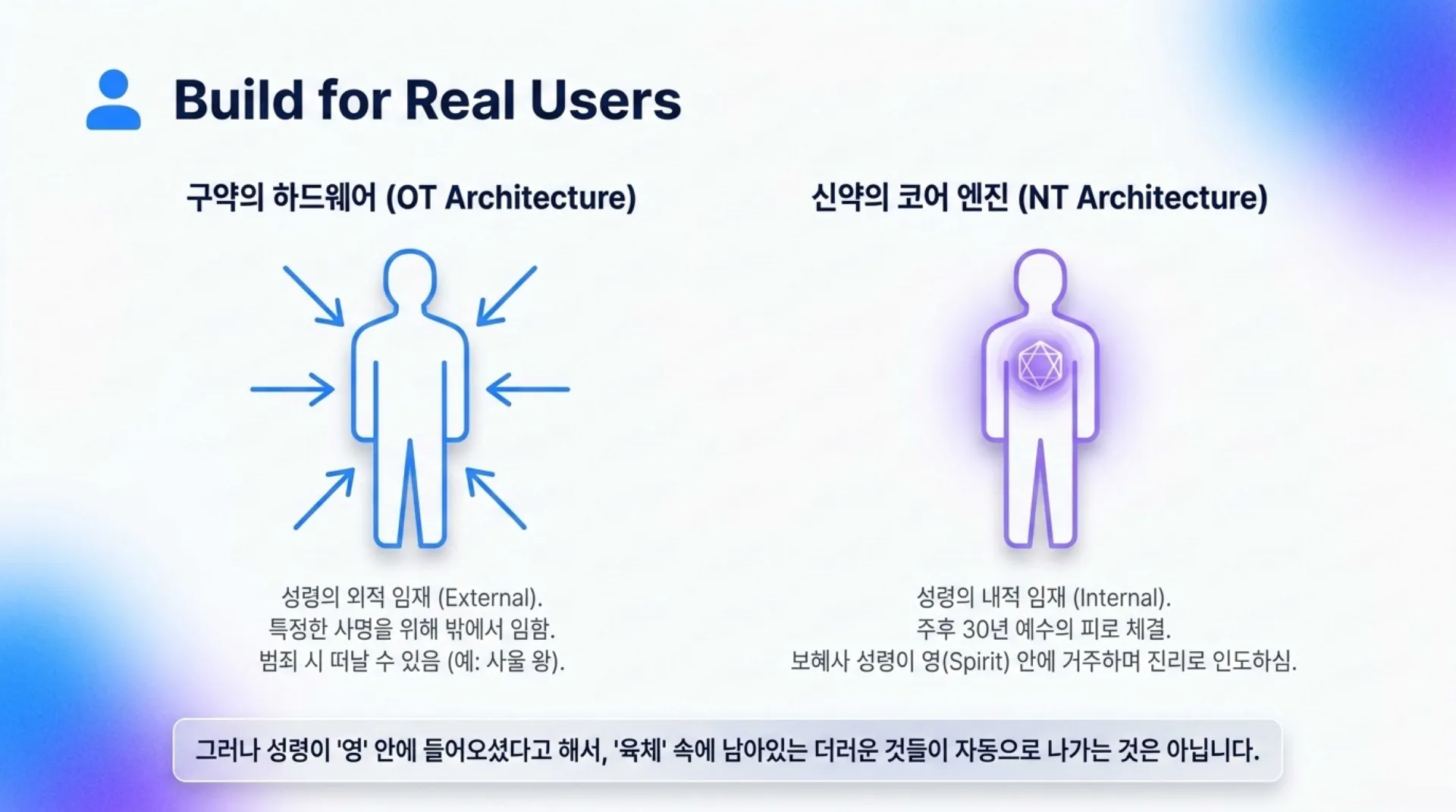 Build for Real Users

구약의 하드웨어 (OT Architecture)

성령의 외적 임재 (External).
특정한 사명을 위해 밖에서 임함.
범죄 시 떠날 수 있음 (예: 사울 왕).

신약의 코어 엔진 (NT Architecture)

성령의 내적 임재 (Internal).
주후 30년 예수의 피로 체결.
보혜사 성령이 영(Spirit) 안에 거주하며 진리로 인도하심.

그러나 성령이 '영' 안에 들어오셨다고 해서, '육체' 속에 남아있는 더러운 것들이 자동으로 나가는 것은 아닙니다.